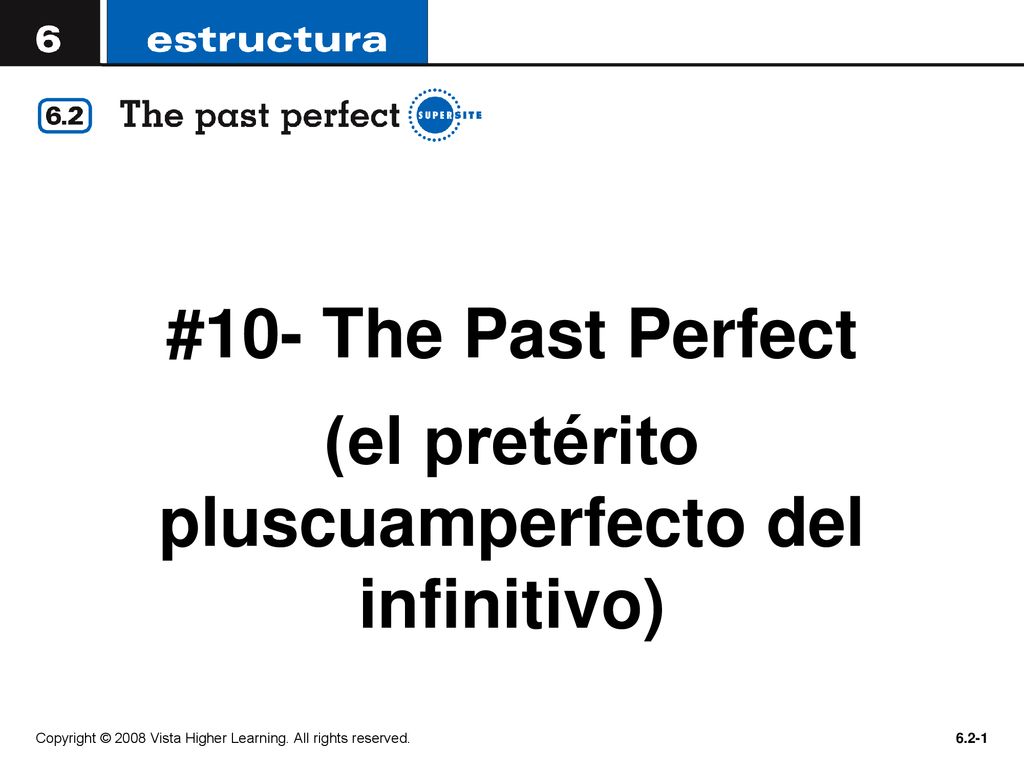 6 estructura

6.2 The past perfect SUPERSITE

#10- The Past Perfect

(el pretérito pluscuamperfecto del infinitivo)

Copyright © 2008 Vista Higher Learning. All rights reserved.

6.2-1